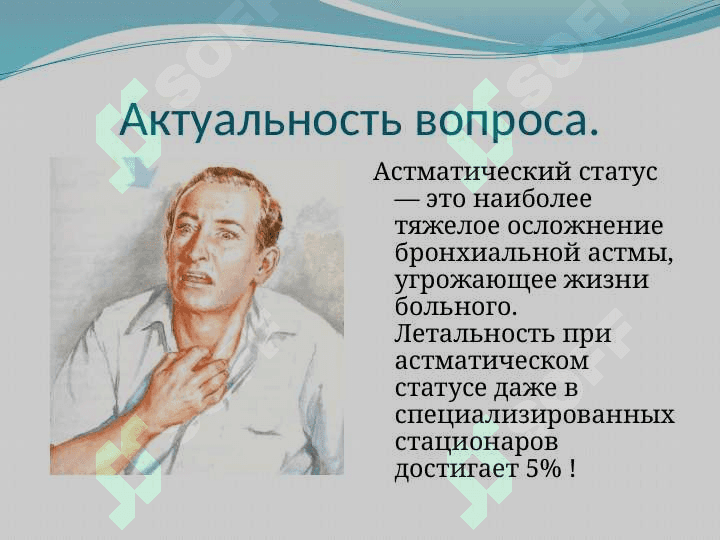 Актуальность вопроса.

Астматический статус — это наиболее тяжелое осложнение бронхиальной астмы, угрожающее жизни больного. Летальность при астматическом статусе даже в специализированных стационаров достигает 5% !